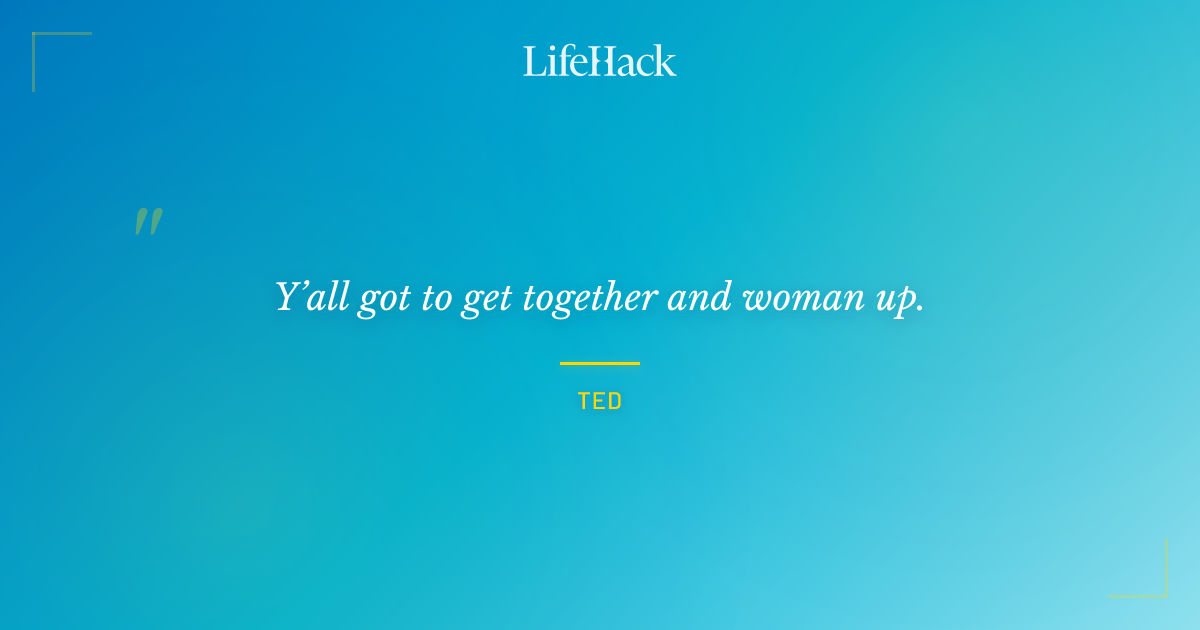 LifeHack

"

Y'all got to get together and woman up.

TED